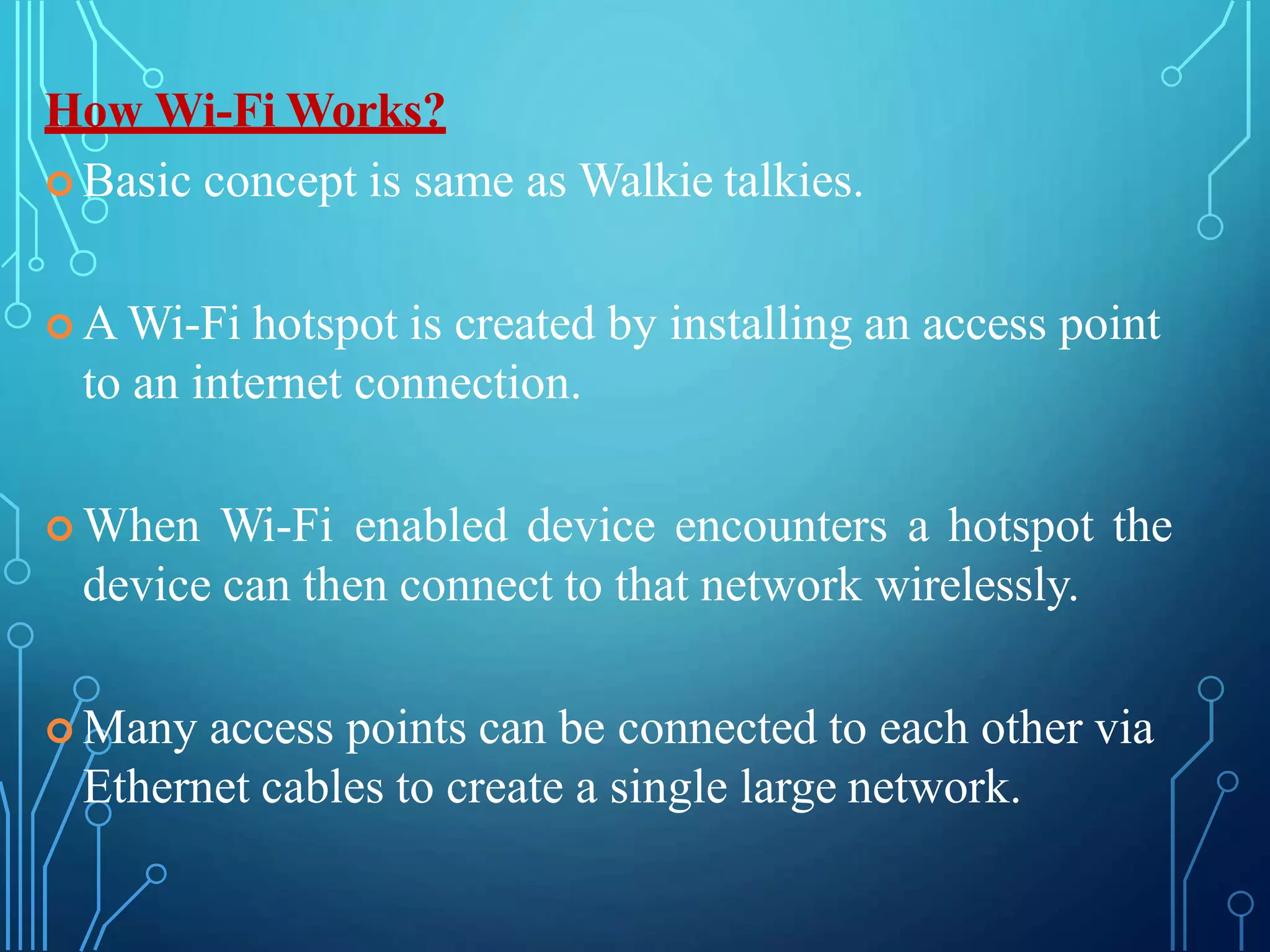 How Wi-Fi Works?

Basic concept is same as Walkie talkies.

A Wi-Fi hotspot is created by installing an access point to an internet connection.

When Wi-Fi enabled device encounters a hotspot the device can then connect to that network wirelessly.

Many access points can be connected to each other via Ethernet cables to create a single large network.